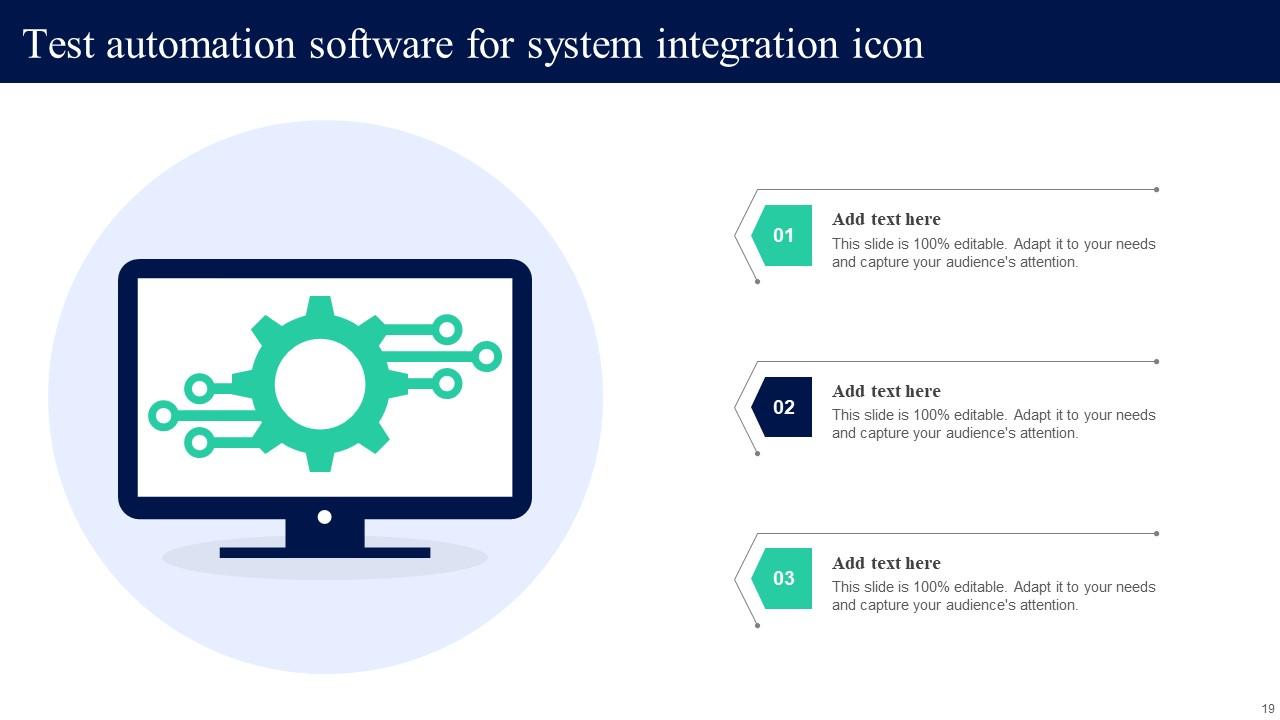 Test automation software for system integration icon

01

Add text here

This slide is 100% editable. Adapt it to your needs and capture your audience's attention.

02

Add text here

This slide is 100% editable. Adapt it to your needs and capture your audience's attention.

03

Add text here

This slide is 100% editable. Adapt it to your needs and capture your audience's attention.

19